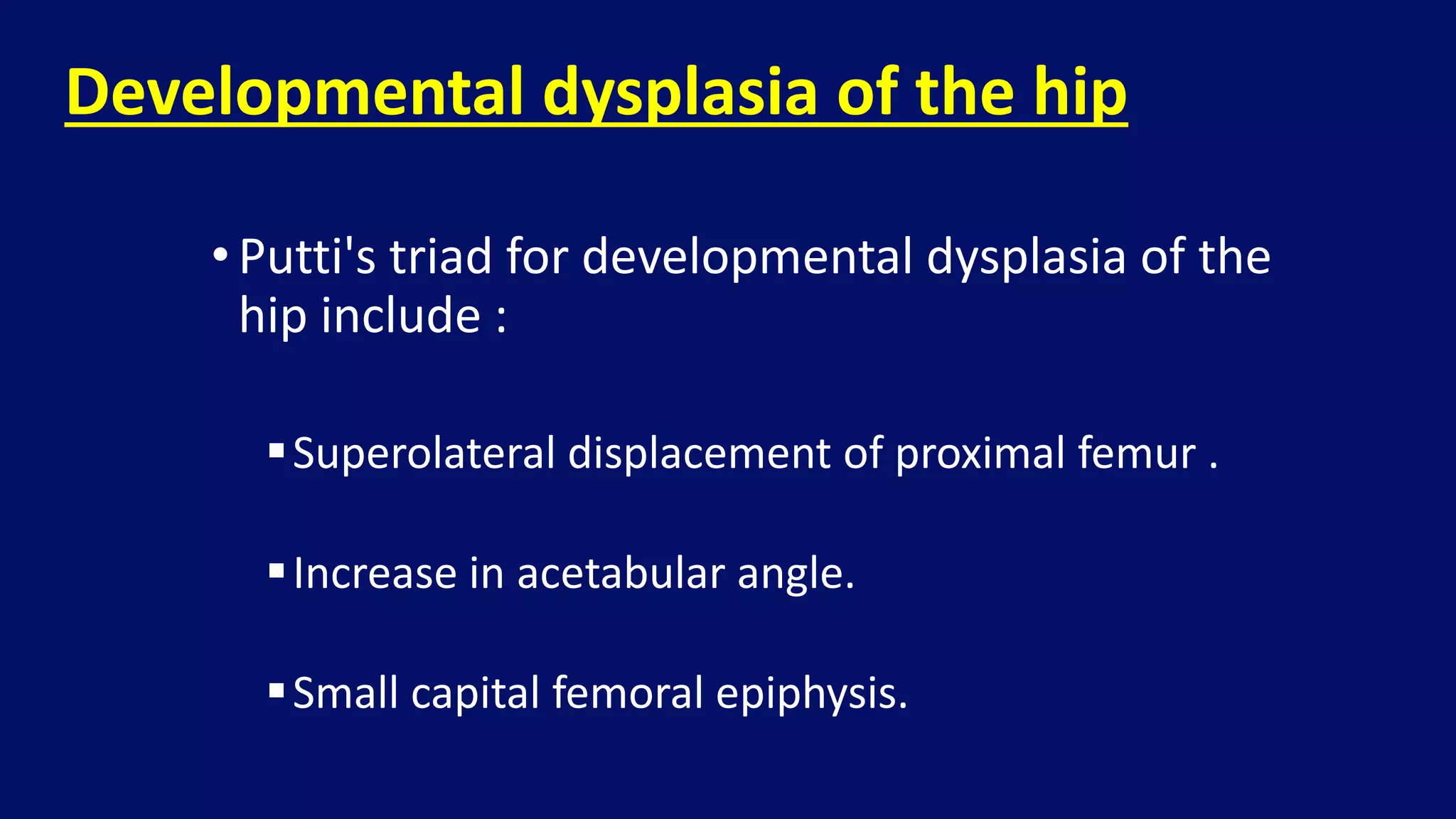 Developmental dysplasia of the hip

• Putti's triad for developmental dysplasia of the hip include :

▪ Superolateral displacement of proximal femur .

▪ Increase in acetabular angle.

▪ Small capital femoral epiphysis.